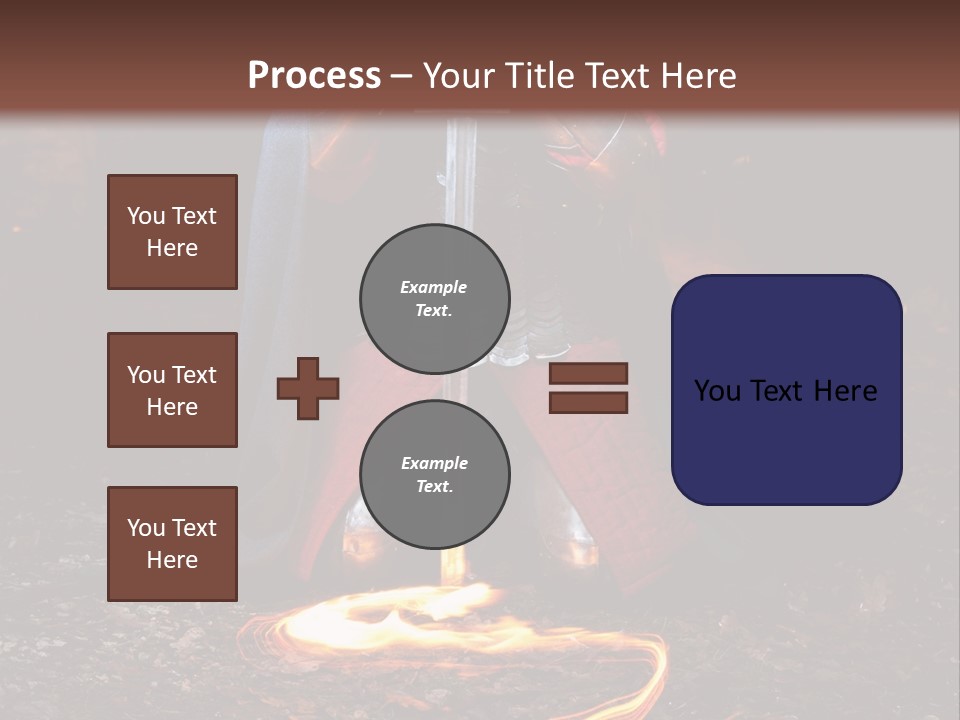 Process – Your Title Text Here

You Text Here

You Text Here

You Text Here

Example Text.

Example Text.

You Text Here